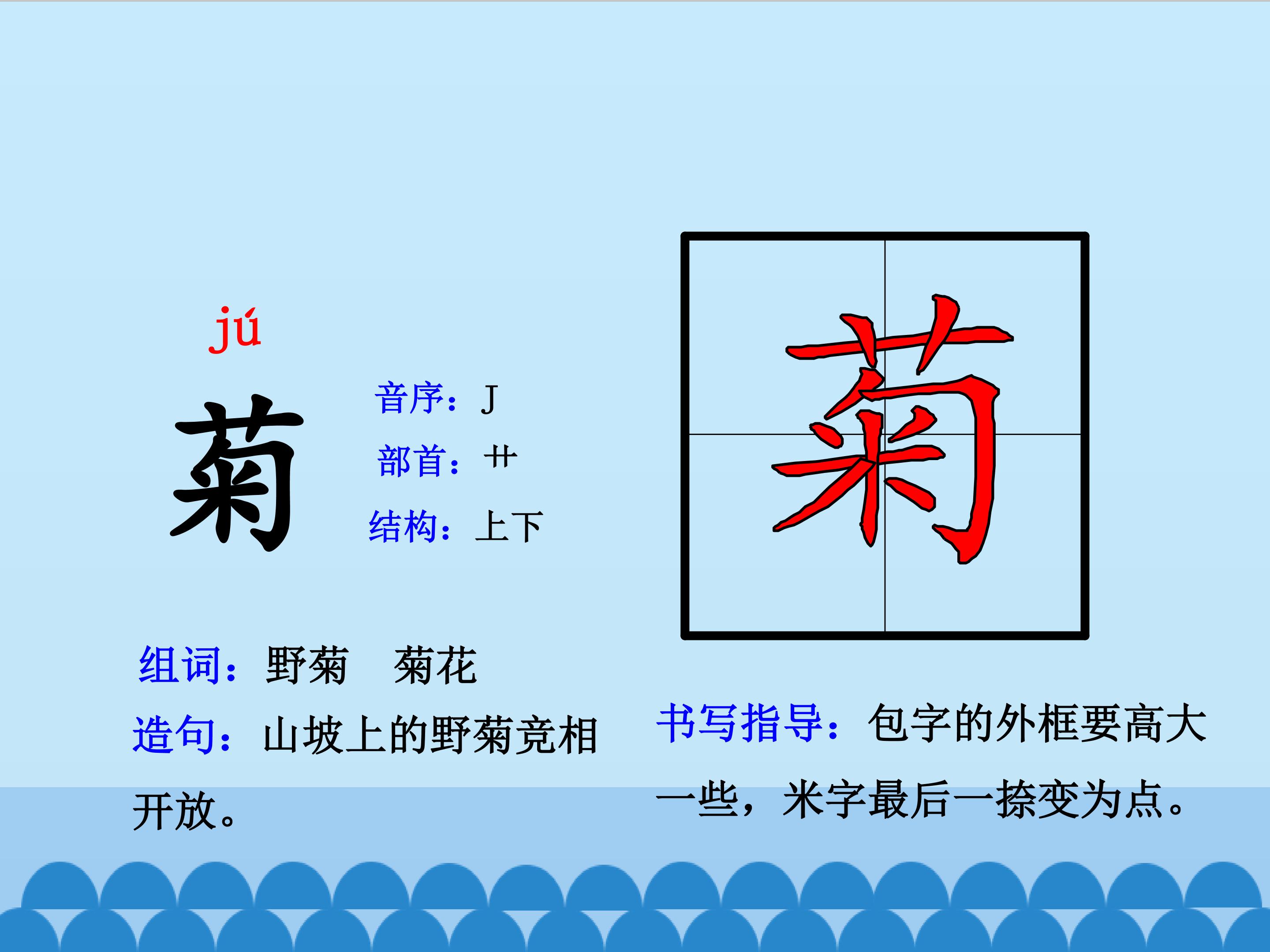 jú

菊

音序：J

部首：艹

结构：上下

菊

组词：野菊 菊花

造句：山坡上的野菊竞相开放。

书写指导：包字的外框要高大一些，米字最后一捺变为点。